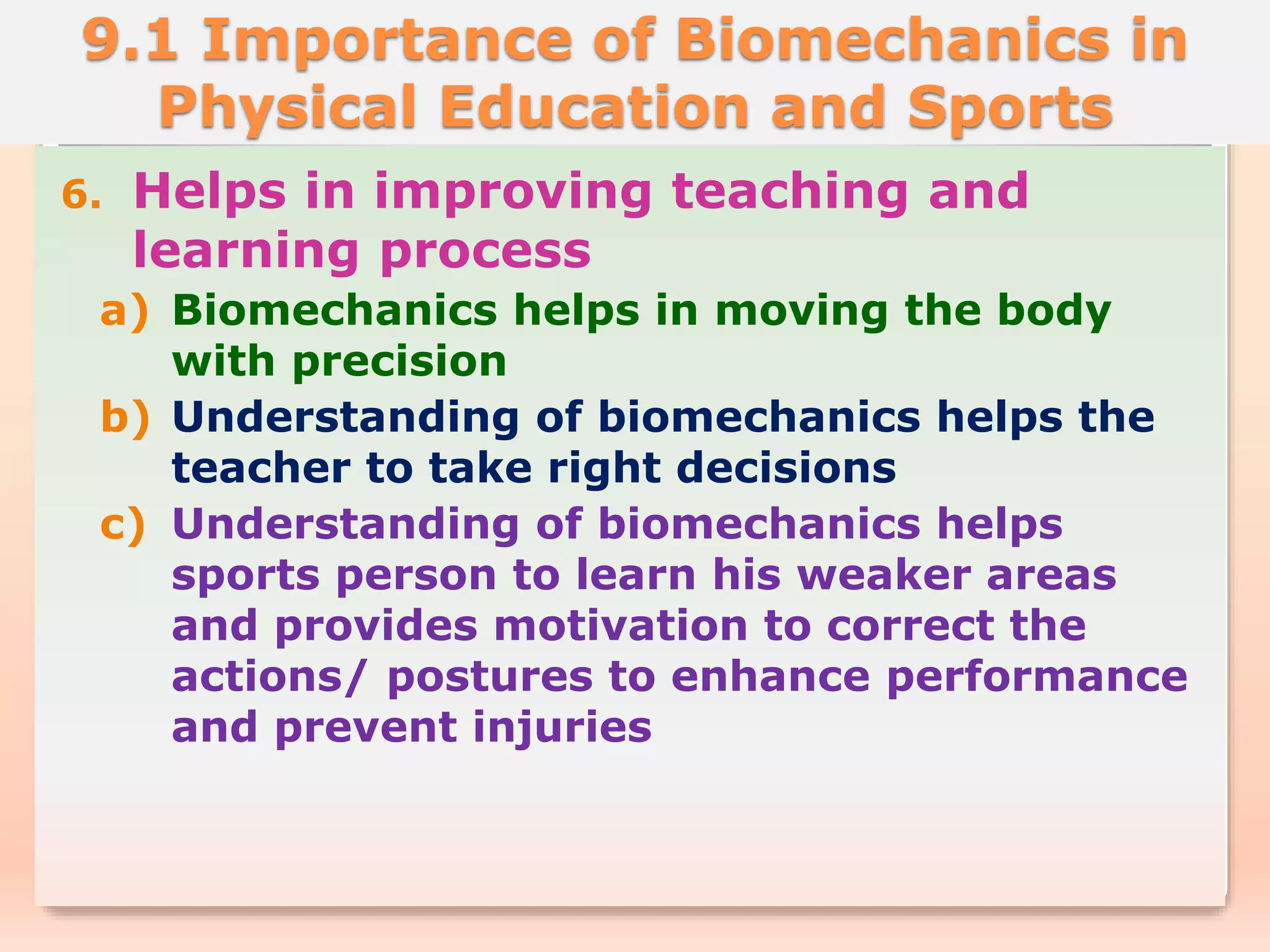 9.1 Importance of Biomechanics in Physical Education and Sports

6. Helps in improving teaching and learning process

a) Biomechanics helps in moving the body with precision

b) Understanding of biomechanics helps the teacher to take right decisions

c) Understanding of biomechanics helps sports person to learn his weaker areas and provides motivation to correct the actions/ postures to enhance performance and prevent injuries